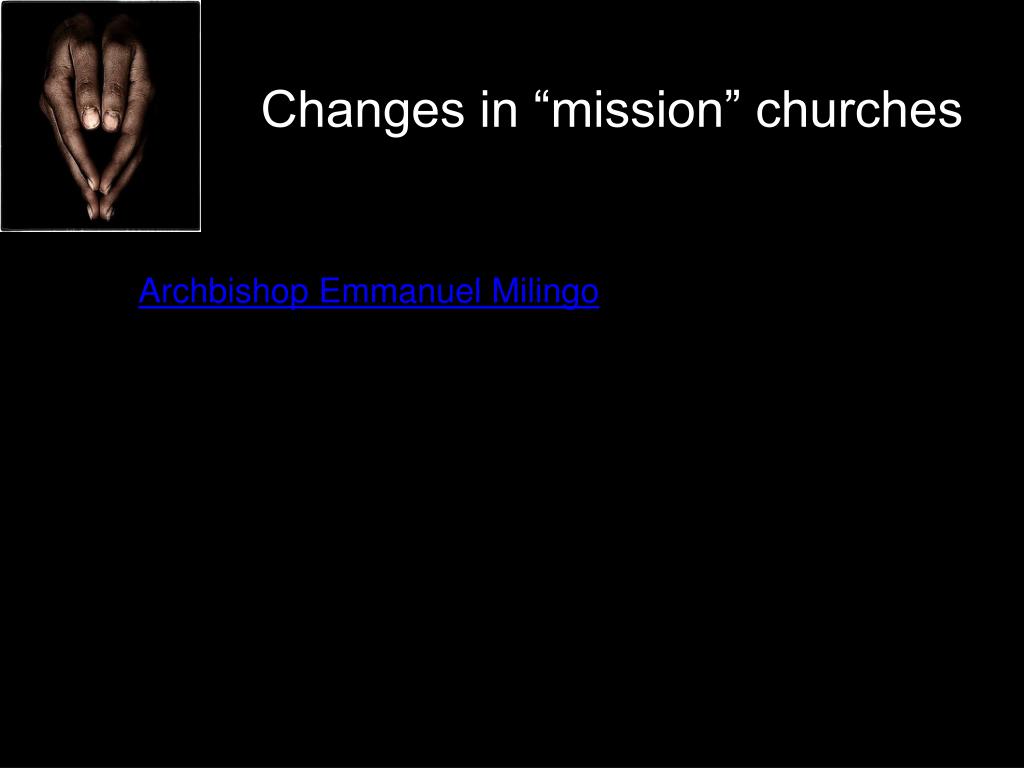 Changes in “mission” churches

Archbishop Emmanuel Milingo